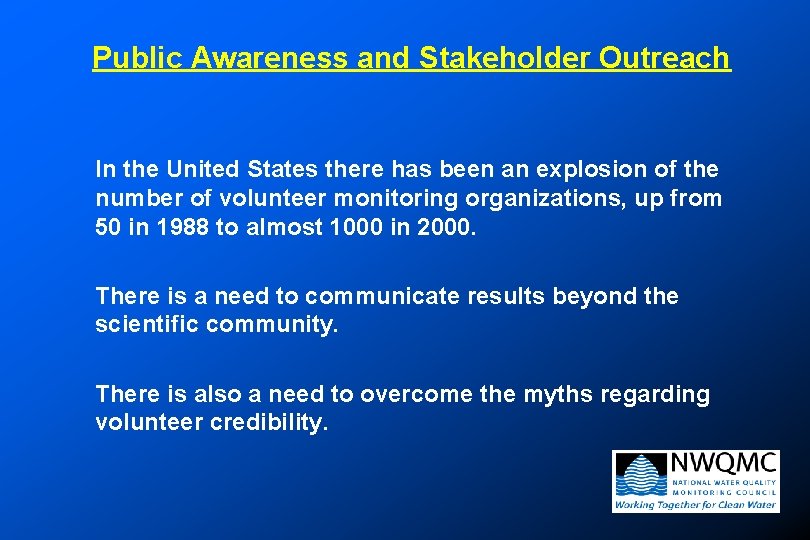 Public Awareness and Stakeholder Outreach

In the United States there has been an explosion of the number of volunteer monitoring organizations, up from 50 in 1988 to almost 1000 in 2000.

There is a need to communicate results beyond the scientific community.

There is also a need to overcome the myths regarding volunteer credibility.

NWQMC
NATIONAL WATER QUALITY MONITORING COUNCIL
Working Together for Clean Water